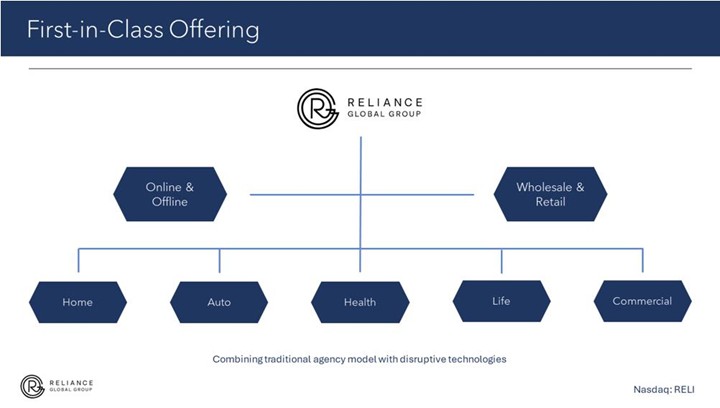 First-in-Class Offering

RELIANCE
GLOBAL GROUP

Online & Offline

Wholesale & Retail

Home

Auto

Health

Life

Commercial

Combining traditional agency model with disruptive technologies

RELIANCE
GLOBAL GROUP

Nasdaq: RELI